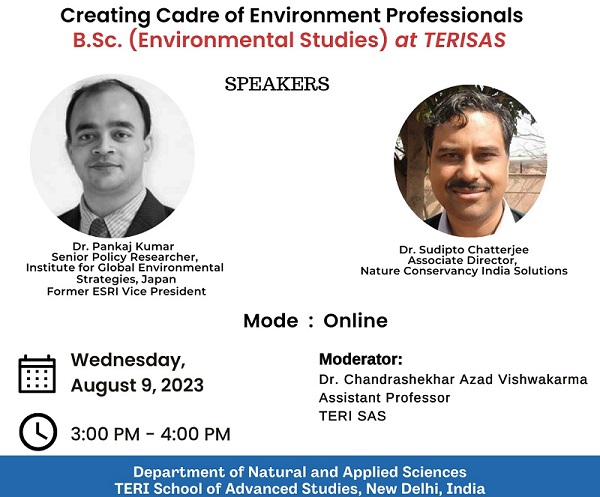 Creating Cadre of Environment Professionals
B.Sc. (Environmental Studies) at TERISAS

SPEAKERS

Dr. Pankaj Kumar
Senior Policy Researcher,
Institute for Global Environmental Strategies, Japan
Former ESRI Vice President

Dr. Sudipto Chatterjee
Associate Director,
Nature Conservancy India Solutions

Mode : Online

Wednesday, August 9, 2023

3:00 PM - 4:00 PM

Moderator:
Dr. Chandrashekhar Azad Vishwakarma
Assistant Professor
TERI SAS

Department of Natural and Applied Sciences
TERI School of Advanced Studies, New Delhi, India